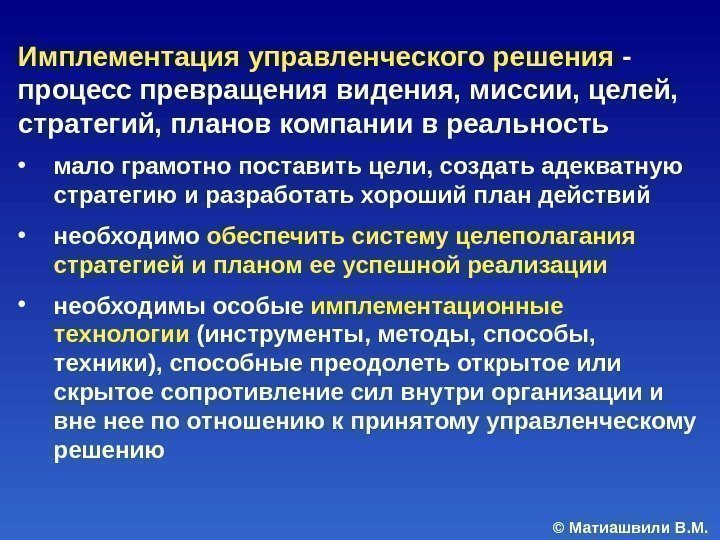 Имплементация управленческого решения - процесс превращения видения, миссии, целей, стратегий, планов компании в реальность

• мало грамотно поставить цели, создать адекватную стратегию и разработать хороший план действий

• необходимо обеспечить систему целеполагания стратегией и планом ее успешной реализации

• необходимы особые имплементационные технологии (инструменты, методы, способы, техники), способные преодолеть открытое или скрытое сопротивление сил внутри организации и вне нее по отношению к принятому управленческому решению

© Матиашвили В.М.